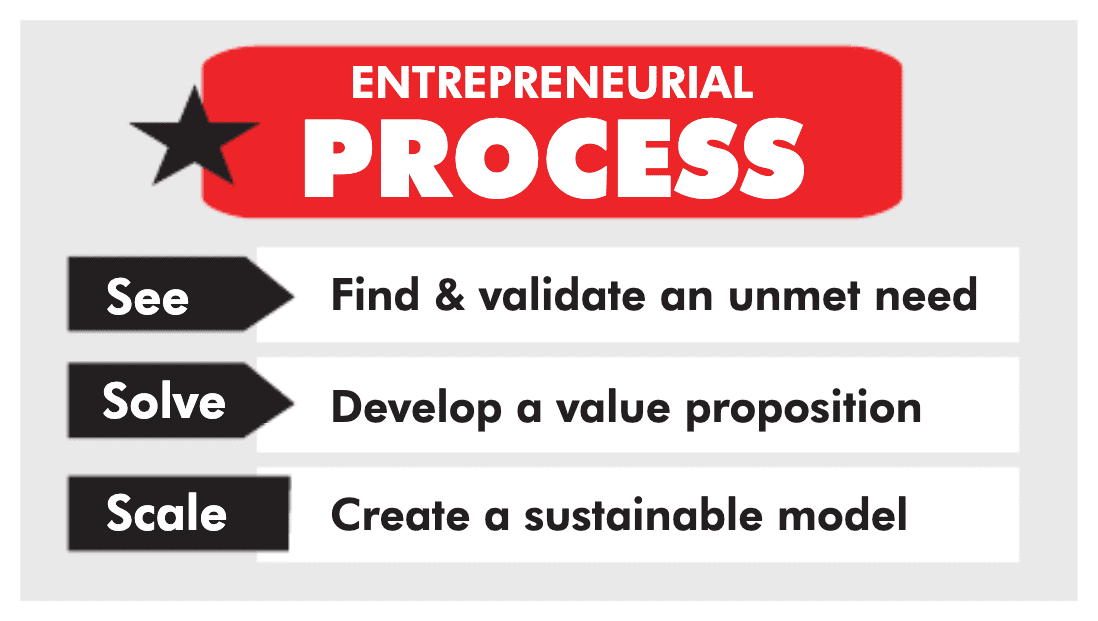 ENTREPRENEURIAL
PROCESS

See
Find & validate an unmet need

Solve
Develop a value proposition

Scale
Create a sustainable model